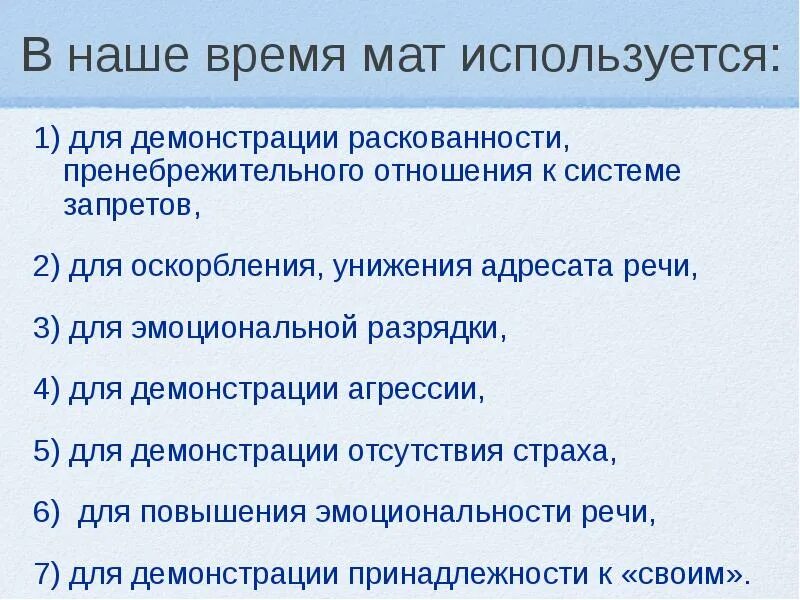 В наше время мат используется:

1) для демонстрации раскованности, пренебрежительного отношения к системе запретов,

2) для оскорбления, унижения адресата речи,

3) для эмоциональной разрядки,

4) для демонстрации агрессии,

5) для демонстрации отсутствия страха,

6) для повышения эмоциональности речи,

7) для демонстрации принадлежности к «своим».